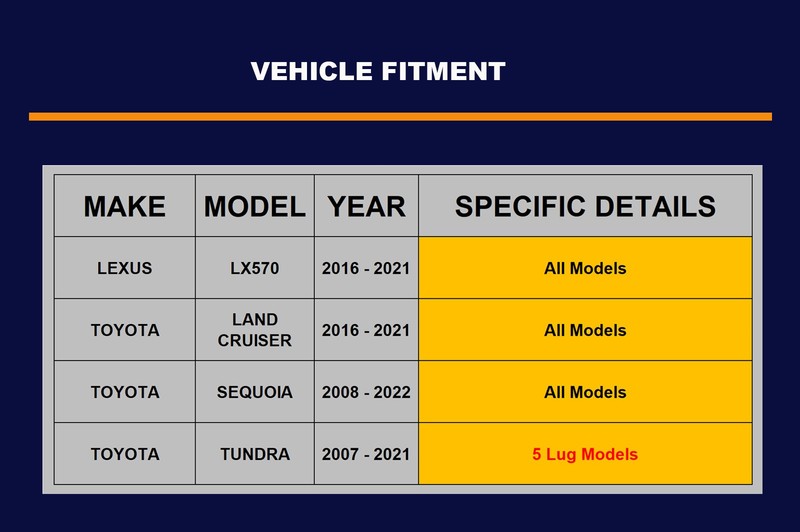 VEHICLE FITMENT

| MAKE | MODEL | YEAR | SPECIFIC DETAILS |
|---|---|---|---|
| LEXUS | LX570 | 2016 - 2021 | All Models |
| TOYOTA | LAND CRUISER | 2016 - 2021 | All Models |
| TOYOTA | SEQUOIA | 2008 - 2022 | All Models |
| TOYOTA | TUNDRA | 2007 - 2021 | 5 Lug Models |